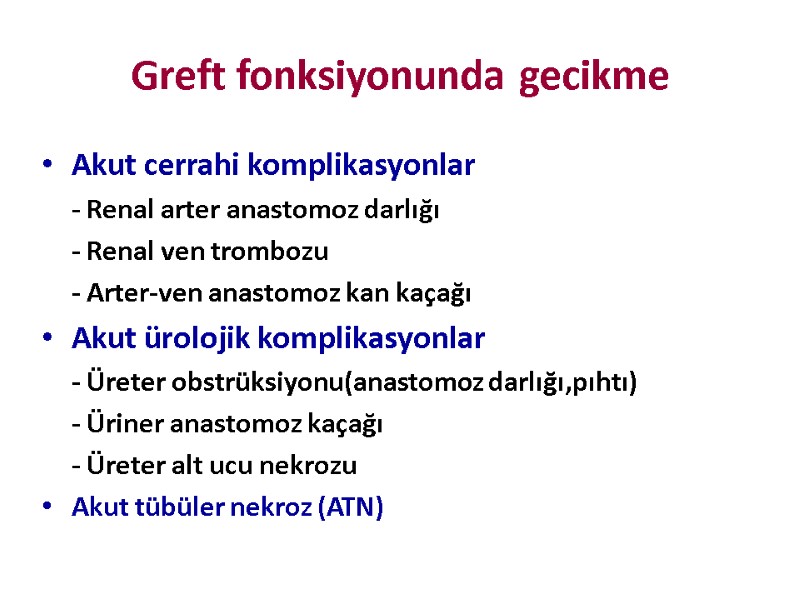 Greft fonksiyonunda gecikme

• Akut cerrahi komplikasyonlar
- Renal arter anastomoz darlığı
- Renal ven trombozu
- Arter-ven anastomoz kan kaçağı

• Akut ürolojik komplikasyonlar
- Üreter obstrüksiyonu(anastomoz darlığı,pıhtı)
- Üriner anastomoz kaçağı
- Üreter alt ucu nekrozu

• Akut tübüler nekroz (ATN)